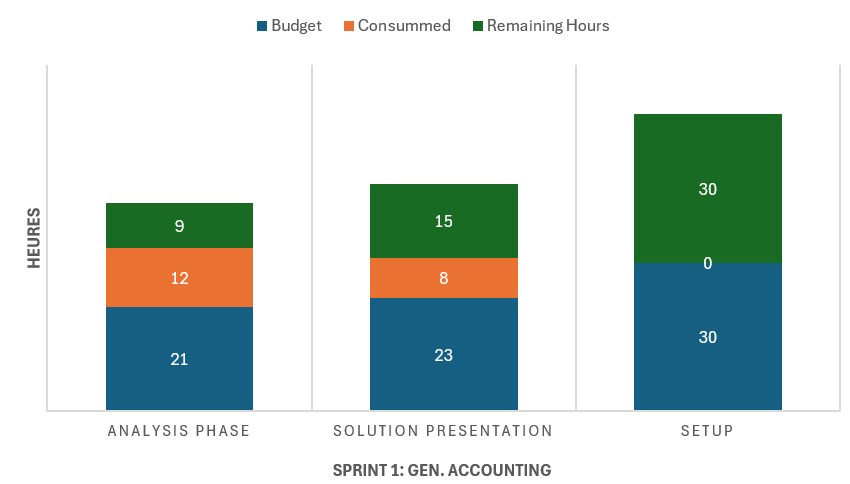 Budget Consummed Remaining Hours

HEURES

9
12
21

15
8
23

30
0
30

ANALYSIS PHASE
SOLUTION PRESENTATION
SETUP

SPRINT 1: GEN. ACCOUNTING